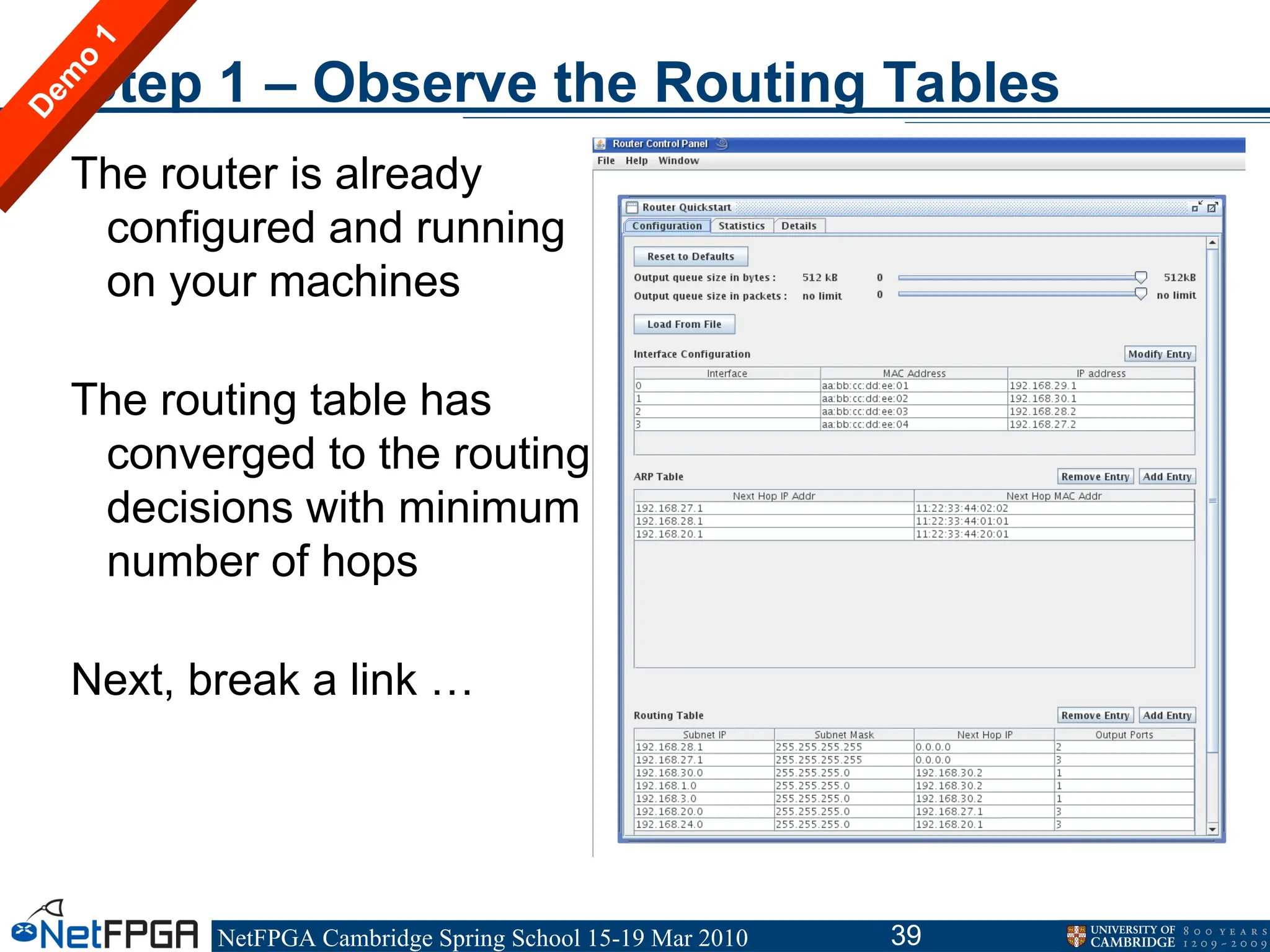 Demo 1

tep 1 – Observe the Routing Tables

The router is already configured and running on your machines

The routing table has converged to the routing decisions with minimum number of hops

Next, break a link …

Router Control Panel

File Help Window

Router Quickstart

Configuration Statistics Details

Reset to Defaults

Output queue size in bytes : 512 kB 0 512kB

Output queue size in packets : no limit 0 no limit

Load From File

Interface Configuration

Modify Entry

| Interface | MAC Address | IP address |
|---|---|---|
| 0 | aa:bb:cc:dd:ee:01 | 192.168.29.1 |
| 1 | aa:bb:cc:dd:ee:02 | 192.168.30.1 |
| 2 | aa:bb:cc:dd:ee:03 | 192.168.28.2 |
| 3 | aa:bb:cc:dd:ee:04 | 192.168.27.2 |

ARP Table

Remove Entry Add Entry

| Next Hop IP Addr | Next Hop MAC Addr |
|---|---|
| 192.168.27.1 | 11:22:33:44:02:02 |
| 192.168.28.1 | 11:22:33:44:01:01 |
| 192.168.20.1 | 11:22:33:44:20:01 |

Routing Table

Remove Entry Add Entry

| Subnet IP | Subnet Mask | Next Hop IP | Output Ports |
|---|---|---|---|
| 192.168.28.1 | 255.255.255.255 | 0.0.0.0 | 2 |
| 192.168.27.1 | 255.255.255.255 | 0.0.0.0 | 3 |
| 192.168.30.0 | 255.255.255.0 | 192.168.30.2 | 1 |
| 192.168.1.0 | 255.255.255.0 | 192.168.30.2 | 1 |
| 192.168.3.0 | 255.255.255.0 | 192.168.30.2 | 1 |
| 192.168.20.0 | 255.255.255.0 | 192.168.27.1 | 3 |
| 192.168.24.0 | 255.255.255.0 | 192.168.20.1 | 3 |

NetFPGA

NetFPGA Cambridge Spring School 15-19 Mar 2010

39

UNIVERSITY OF CAMBRIDGE 800 YEARS 1209-2009